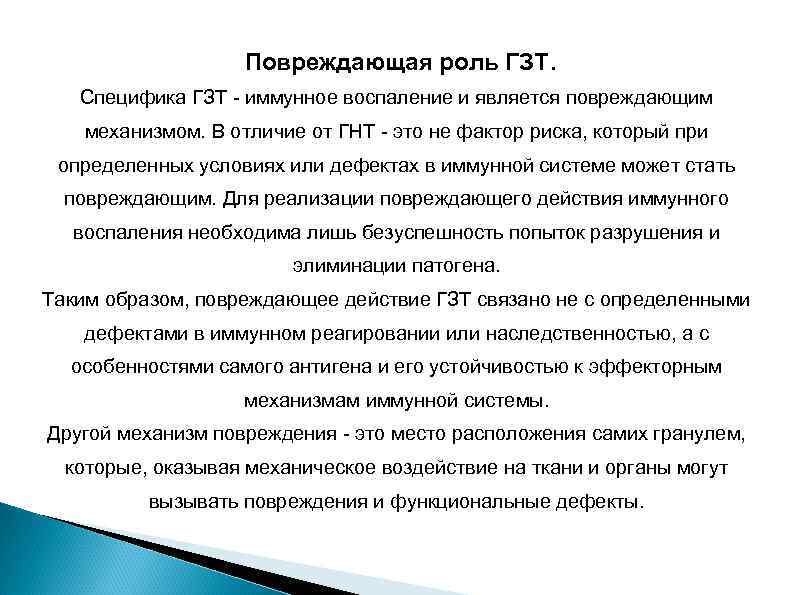 Повреждающая роль ГЗТ.

Специфика ГЗТ - иммунное воспаление и является повреждающим механизмом. В отличие от ГНТ - это не фактор риска, который при определенных условиях или дефектах в иммунной системе может стать повреждающим. Для реализации повреждающего действия иммунного воспаления необходима лишь безуспешность попыток разрушения и элиминации патогена.

Таким образом, повреждающее действие ГЗТ связано не с определенными дефектами в иммунном реагировании или наследственностью, а с особенностями самого антигена и его устойчивостью к эффекторным механизмам иммунной системы.

Другой механизм повреждения - это место расположения самих гранулем, которые, оказывая механическое воздействие на ткани и органы могут вызывать повреждения и функциональные дефекты.